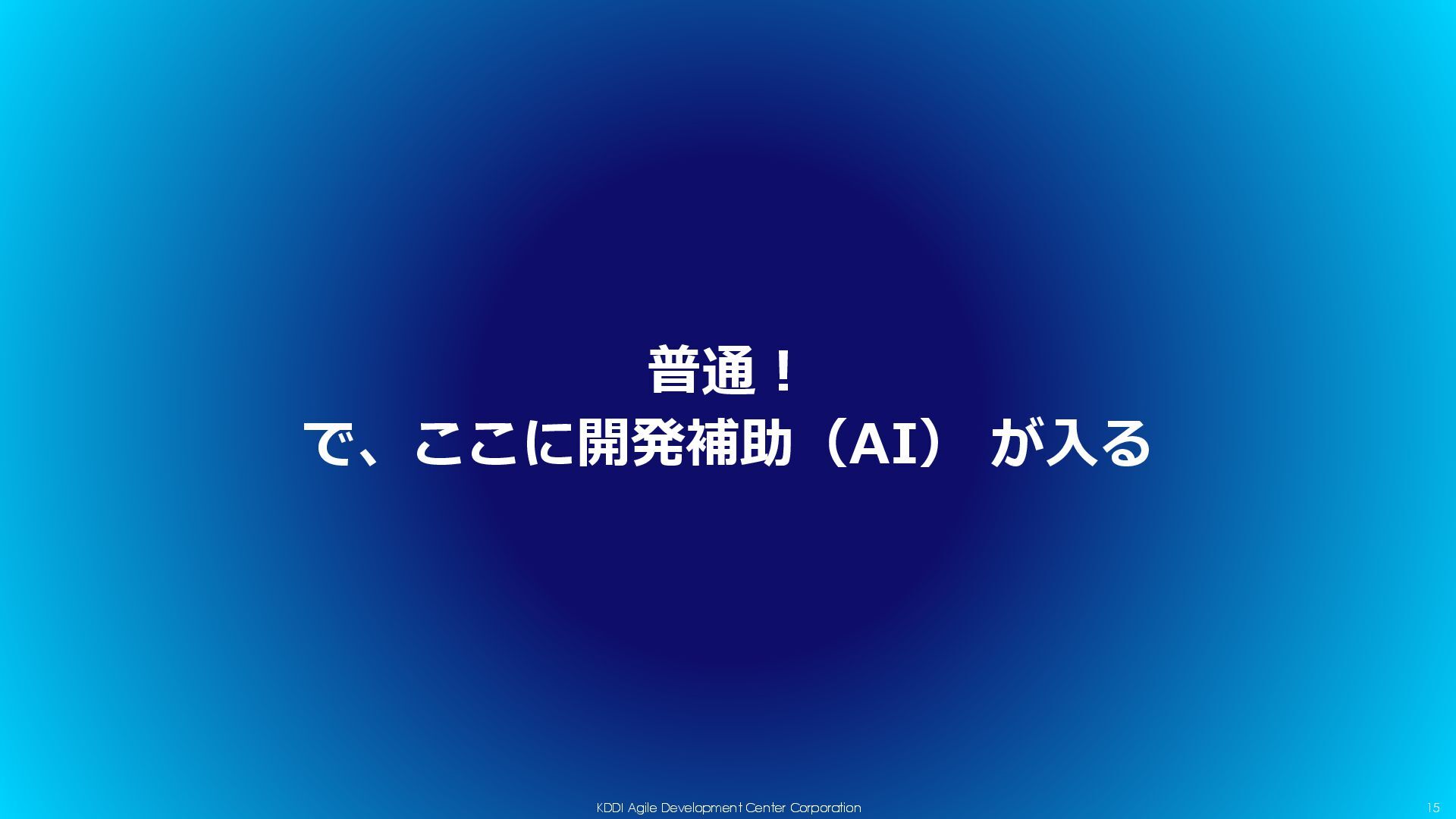 普通！
で、ここに開発補助（AI） が入る

KDDI Agile Development Center Corporation

15